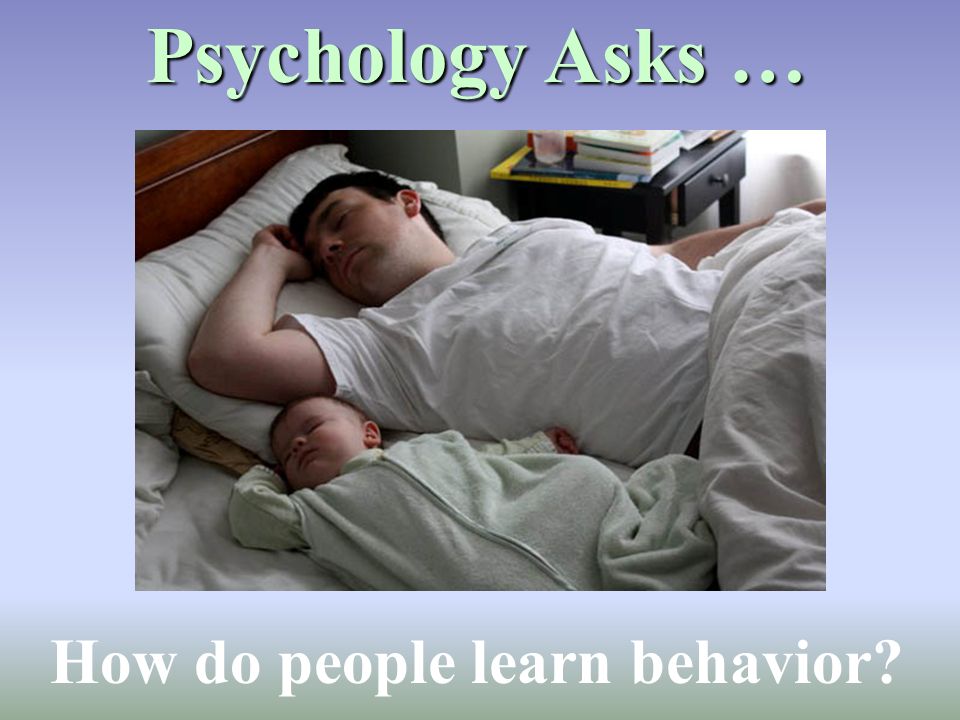 Psychology Asks …

How do people learn behavior?